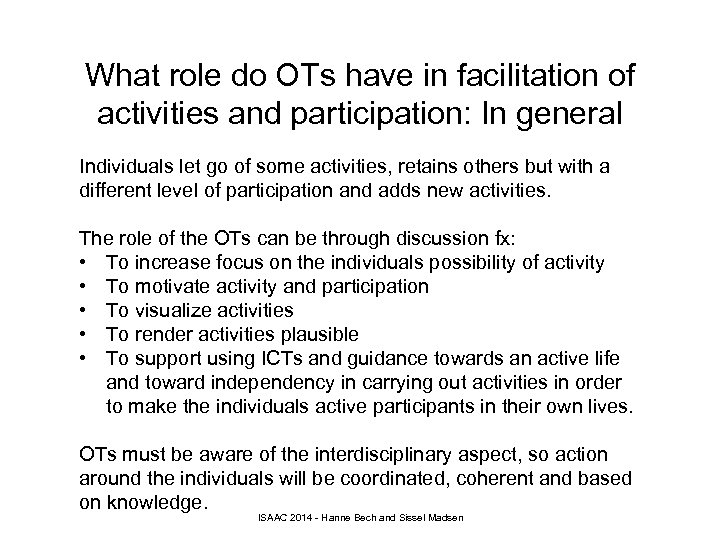 What role do OTs have in facilitation of activities and participation: In general

Individuals let go of some activities, retains others but with a different level of participation and adds new activities.

The role of the OTs can be through discussion fx:
• To increase focus on the individuals possibility of activity
• To motivate activity and participation
• To visualize activities
• To render activities plausible
• To support using ICTs and guidance towards an active life and toward independency in carrying out activities in order to make the individuals active participants in their own lives.

OTs must be aware of the interdisciplinary aspect, so action around the individuals will be coordinated, coherent and based on knowledge.

ISAAC 2014 - Hanne Bech and Sissel Madsen